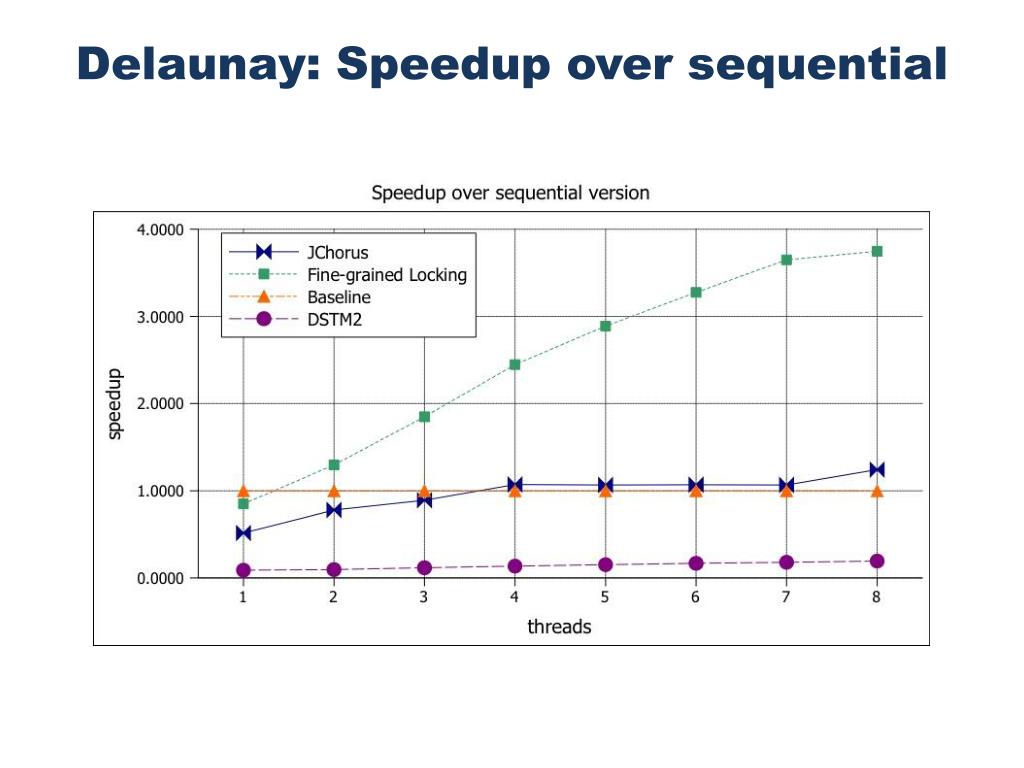 Delaunay: Speedup over sequential

Speedup over sequential version

JChorus
Fine-grained Locking
Baseline
DSTM2

speedup

4.0000
3.0000
2.0000
1.0000
0.0000

1 2 3 4 5 6 7 8

threads